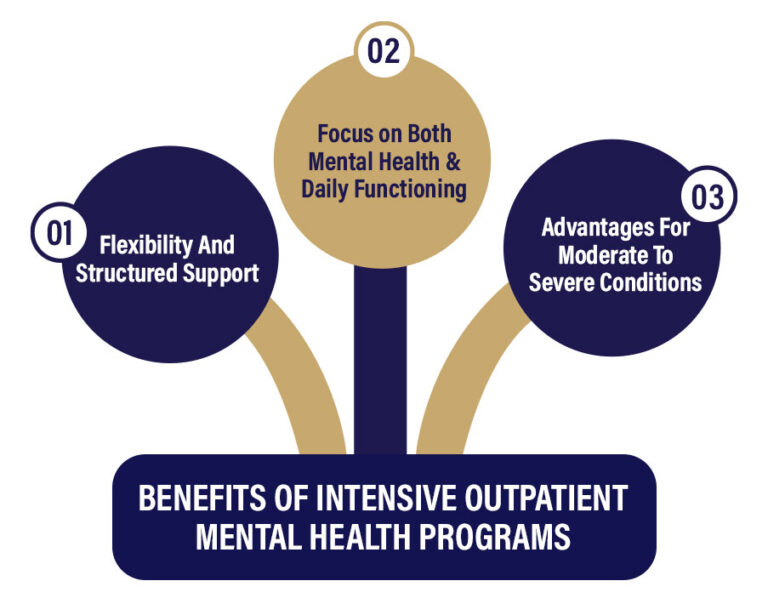 01
Flexibility And Structured Support

02
Focus on Both Mental Health & Daily Functioning

03
Advantages For Moderate To Severe Conditions

BENEFITS OF INTENSIVE OUTPATIENT MENTAL HEALTH PROGRAMS